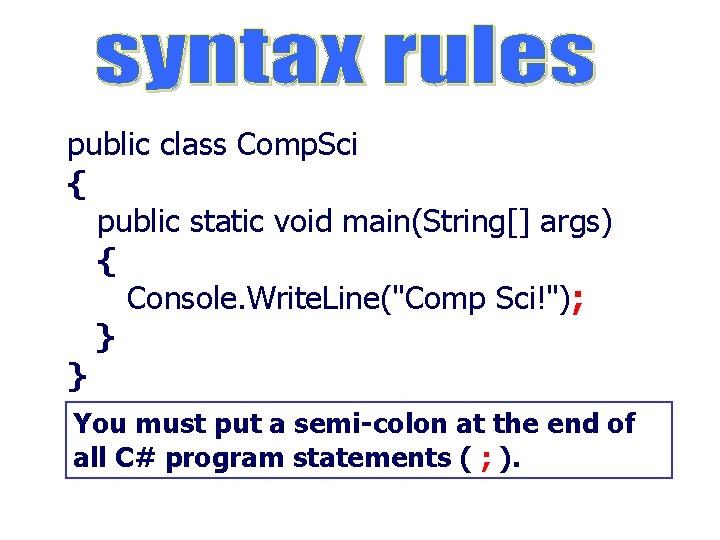 syntax rules

public class CompSci
{
public static void main(String[] args)
{
Console.WriteLine("Comp Sci!");
}
}

You must put a semi-colon at the end of all C# program statements ( ; ).